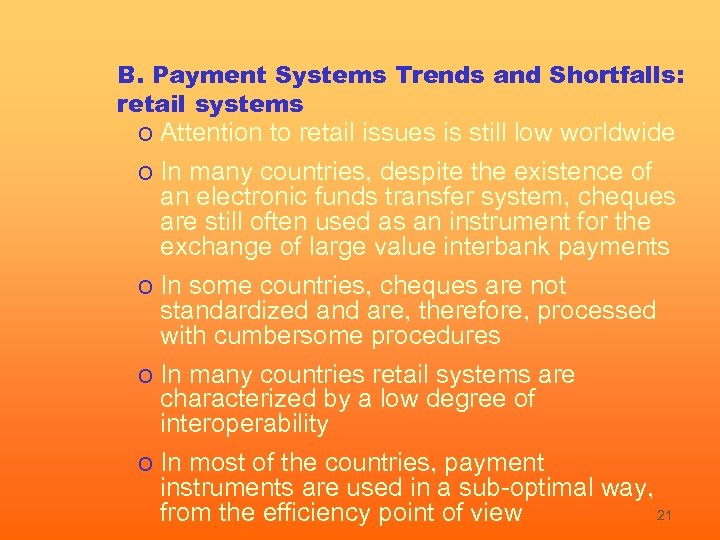 B. Payment Systems Trends and Shortfalls: retail systems

o Attention to retail issues is still low worldwide

o In many countries, despite the existence of an electronic funds transfer system, cheques are still often used as an instrument for the exchange of large value interbank payments

o In some countries, cheques are not standardized and are, therefore, processed with cumbersome procedures

o In many countries retail systems are characterized by a low degree of interoperability

o In most of the countries, payment instruments are used in a sub-optimal way, from the efficiency point of view

21